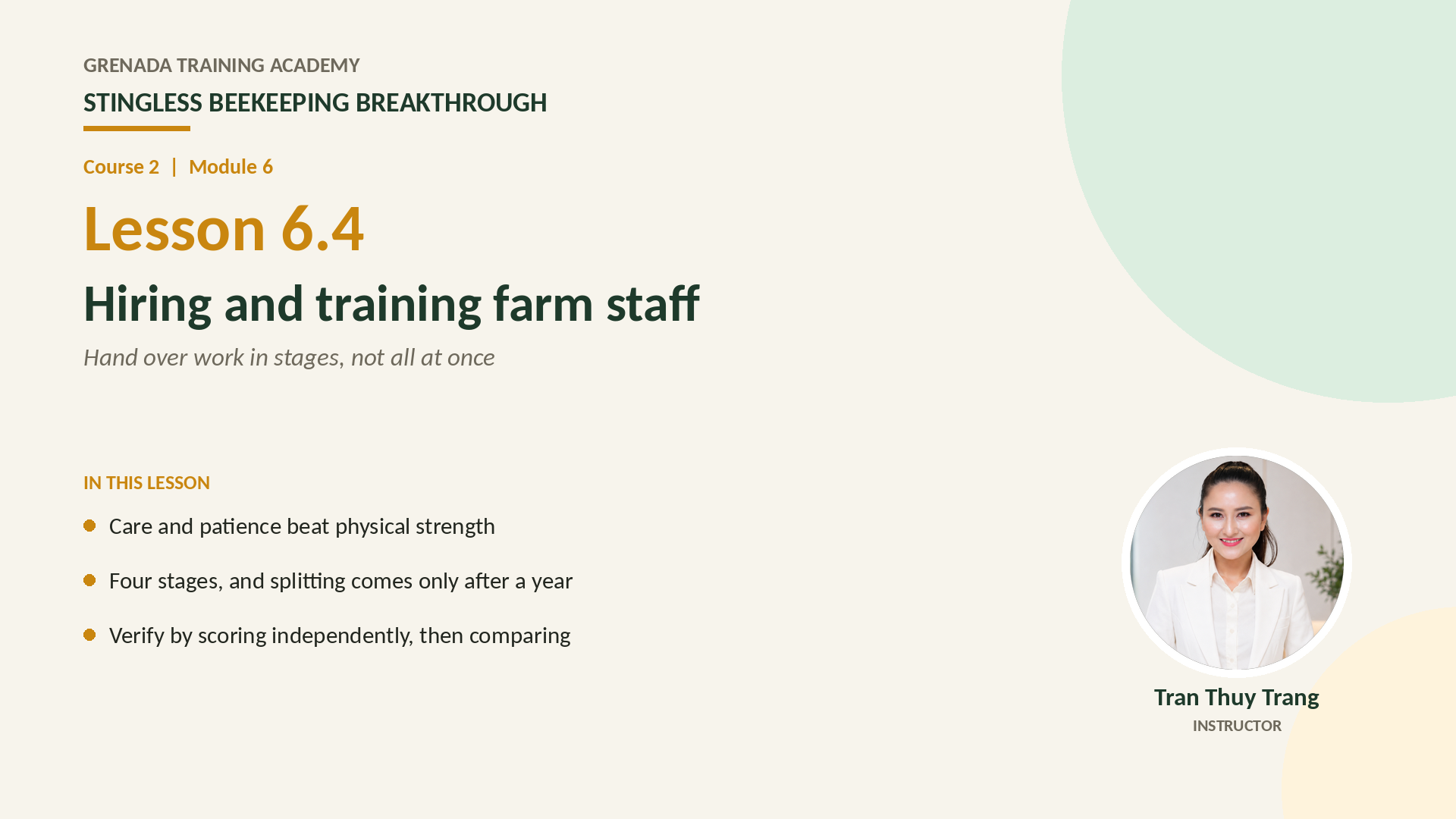 GRENADA TRAINING ACADEMY

STINGLESS BEEKEEPING BREAKTHROUGH

Course 2 | Module 6

Lesson 6.4

Hiring and training farm staff

Hand over work in stages, not all at once

IN THIS LESSON

Care and patience beat physical strength

Four stages, and splitting comes only after a year

Verify by scoring independently, then comparing

Tran Thuy Trang

INSTRUCTOR